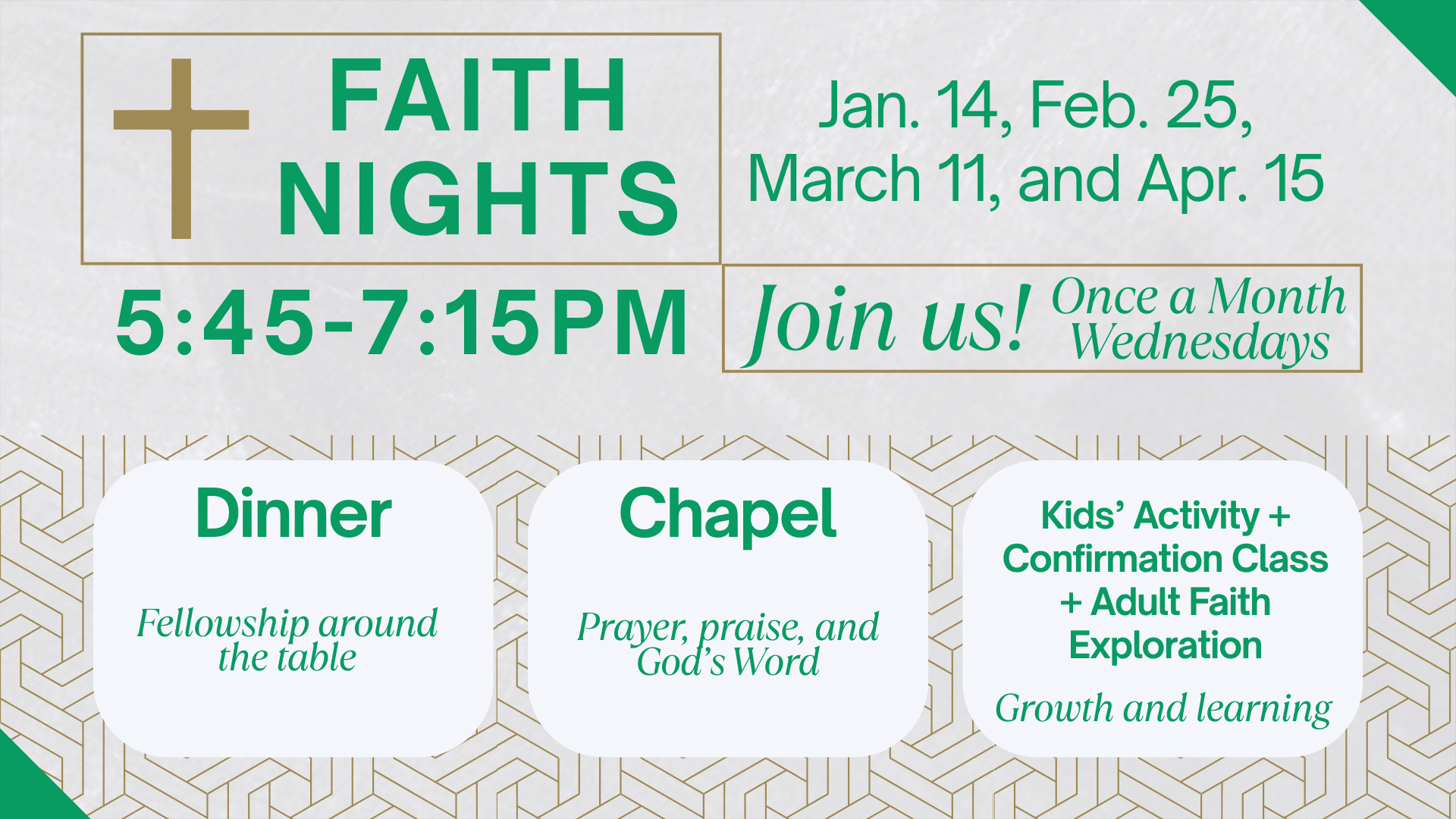 FAITH NIGHTS

Jan. 14, Feb. 25, March 11, and Apr. 15

5:45-7:15PM

Join us! Once a Month Wednesdays

Dinner

Fellowship around the table

Chapel

Prayer, praise, and God's Word

Kids' Activity + Confirmation Class + Adult Faith Exploration

Growth and learning